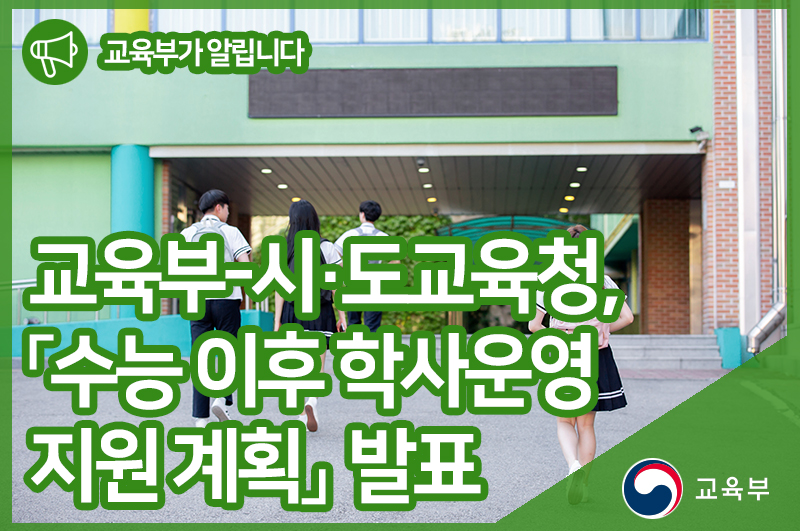 교육부가 알립니다

교육부-시·도교육청, 「수능 이후 학사운영 지원계획」 발표

교육부